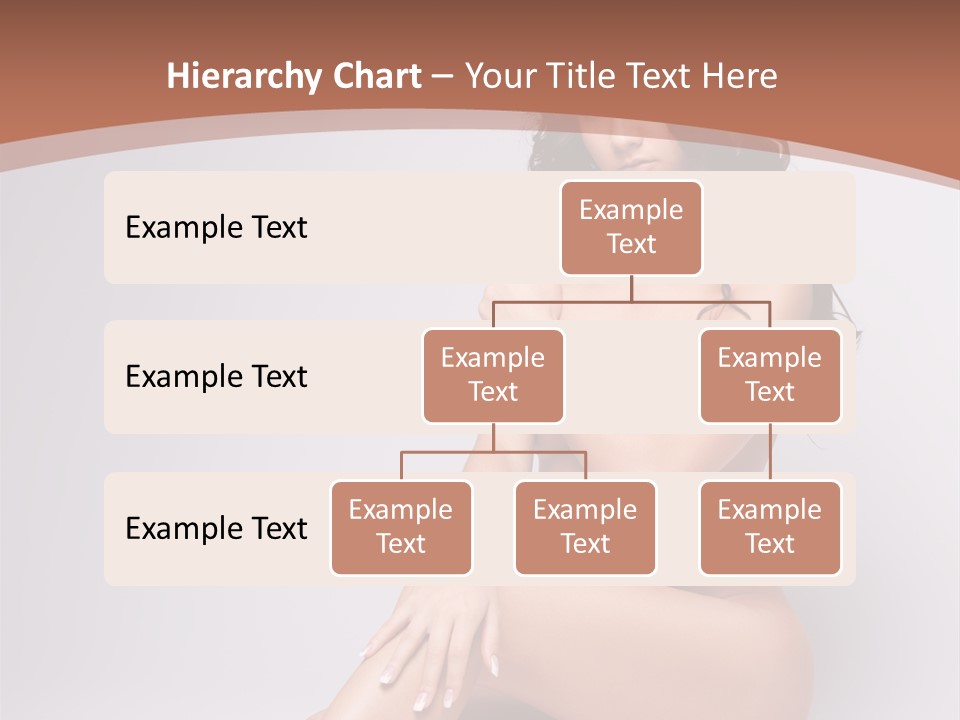 Hierarchy Chart – Your Title Text Here

Example Text

Example Text

Example Text

Example Text

Example Text

Example Text

Example Text

Example Text

Example Text